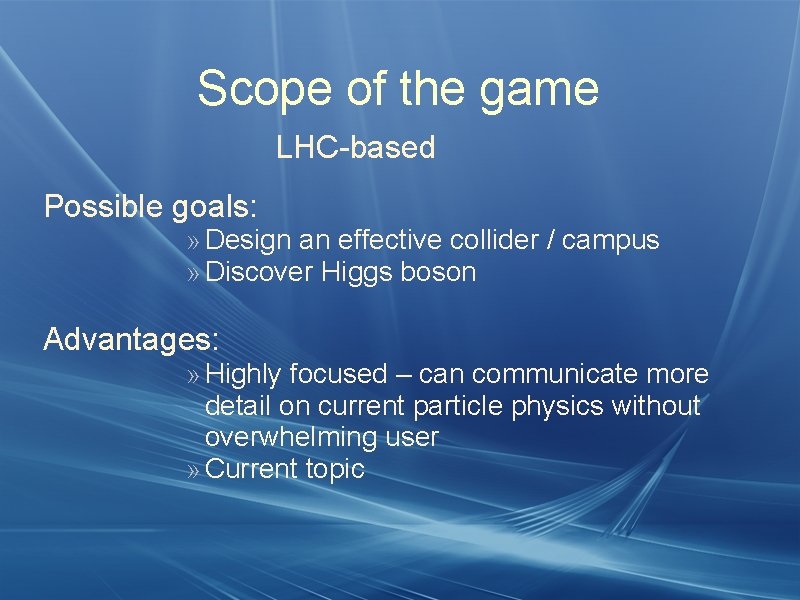 Scope of the game

LHC-based

Possible goals:

» Design an effective collider / campus
» Discover Higgs boson

Advantages:

» Highly focused – can communicate more detail on current particle physics without overwhelming user
» Current topic